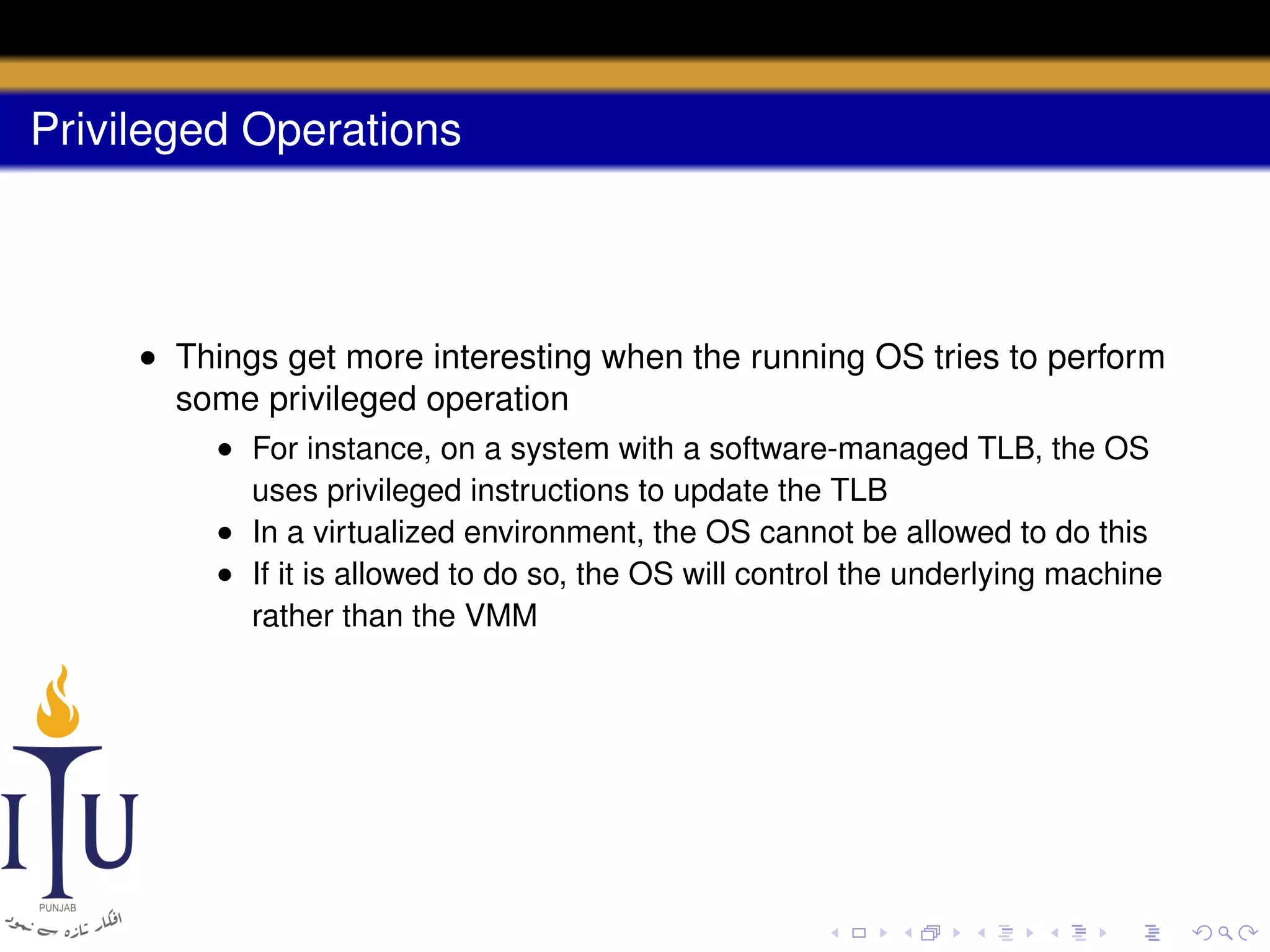 Privileged Operations

- Things get more interesting when the running OS tries to perform some privileged operation
  - For instance, on a system with a software-managed TLB, the OS uses privileged instructions to update the TLB
  - In a virtualized environment, the OS cannot be allowed to do this
  - If it is allowed to do so, the OS will control the underlying machine rather than the VMM

ITU
PUNJAB
افکار تازہ سے نمود